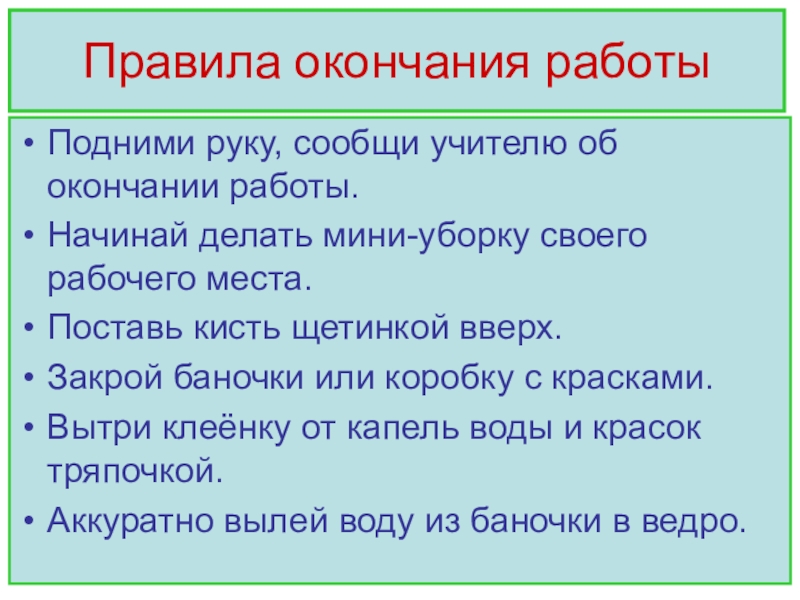 Правила окончания работы

• Подними руку, сообщи учителю об окончании работы.
• Начинай делать мини-уборку своего рабочего места.
• Поставь кисть щетинкой вверх.
• Закрой баночки или коробку с красками.
• Вытри клеёнку от капель воды и красок тряпочкой.
• Аккуратно вылей воду из баночки в ведро.